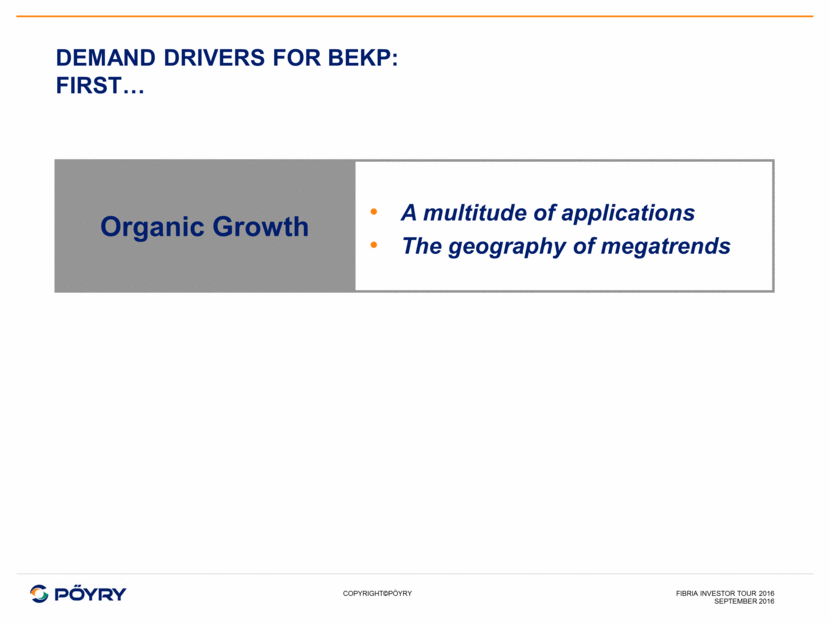 DEMAND DRIVERS FOR BEKP:
FIRST…

Organic Growth

• A multitude of applications
• The geography of megatrends

PÖYRY

COPYRIGHT©PÖYRY

FIBRIA INVESTOR TOUR 2016
SEPTEMBER 2016